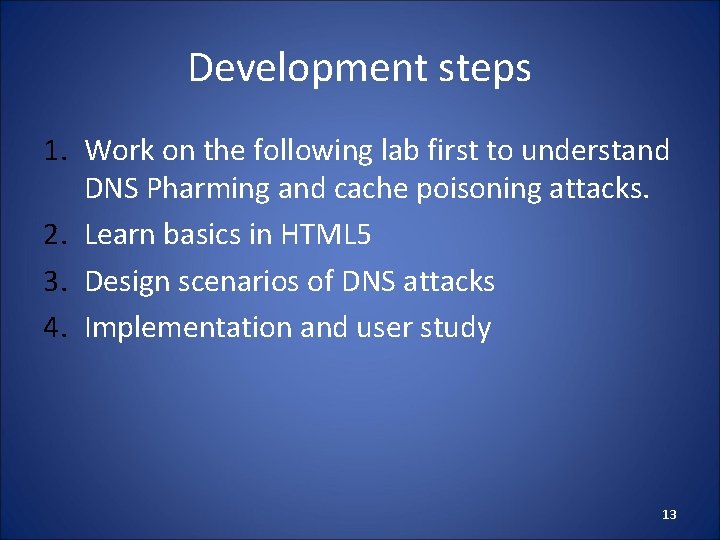 Development steps

1. Work on the following lab first to understand DNS Pharming and cache poisoning attacks.
2. Learn basics in HTML5
3. Design scenarios of DNS attacks
4. Implementation and user study

13